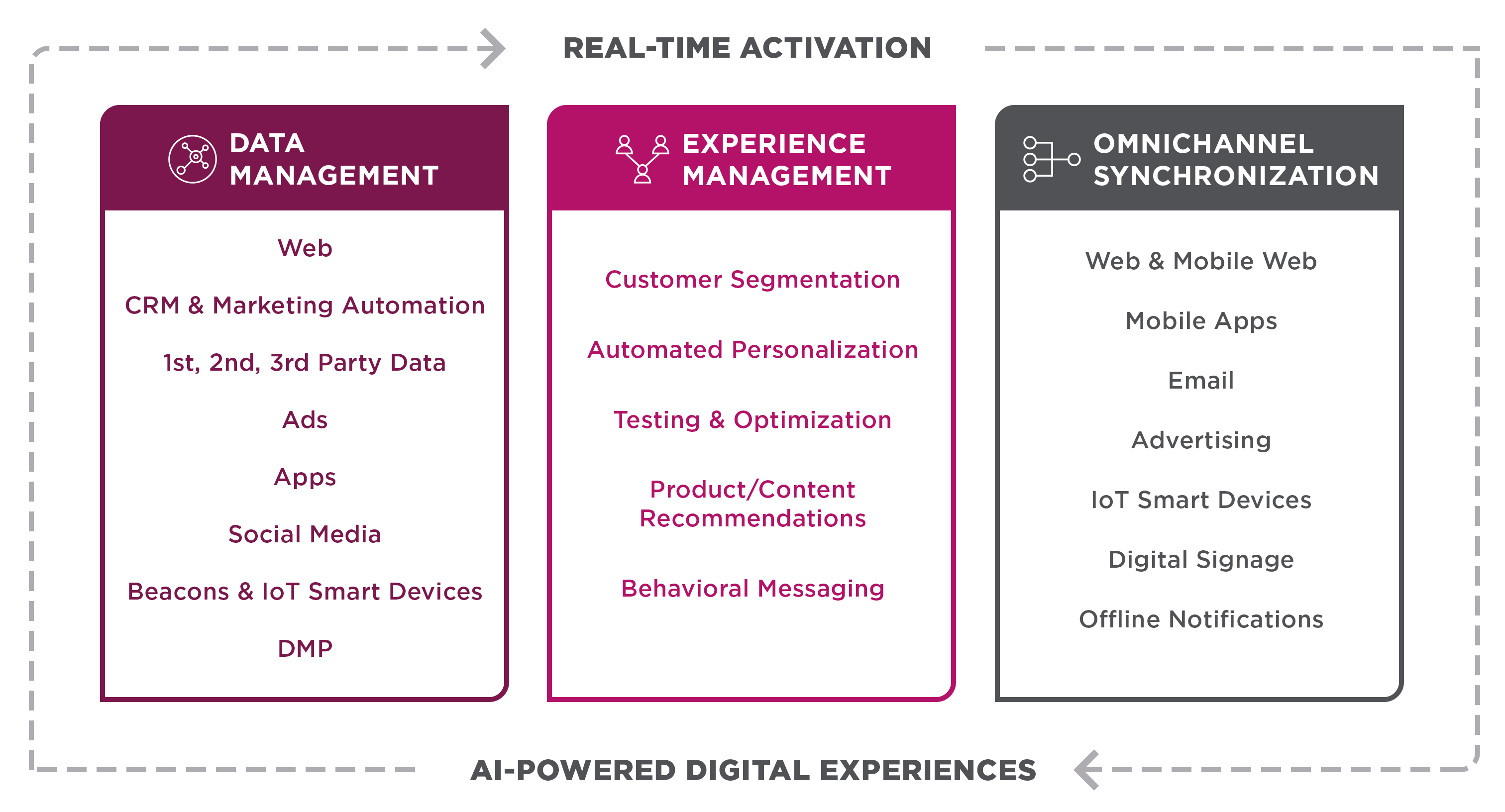 REAL-TIME ACTIVATION

DATA MANAGEMENT

Web

CRM & Marketing Automation

1st, 2nd, 3rd Party Data

Ads

Apps

Social Media

Beacons & IoT Smart Devices

DMP

EXPERIENCE MANAGEMENT

Customer Segmentation

Automated Personalization

Testing & Optimization

Product/Content Recommendations

Behavioral Messaging

OMNICHANNEL SYNCHRONIZATION

Web & Mobile Web

Mobile Apps

Email

Advertising

IoT Smart Devices

Digital Signage

Offline Notifications

AI-POWERED DIGITAL EXPERIENCES